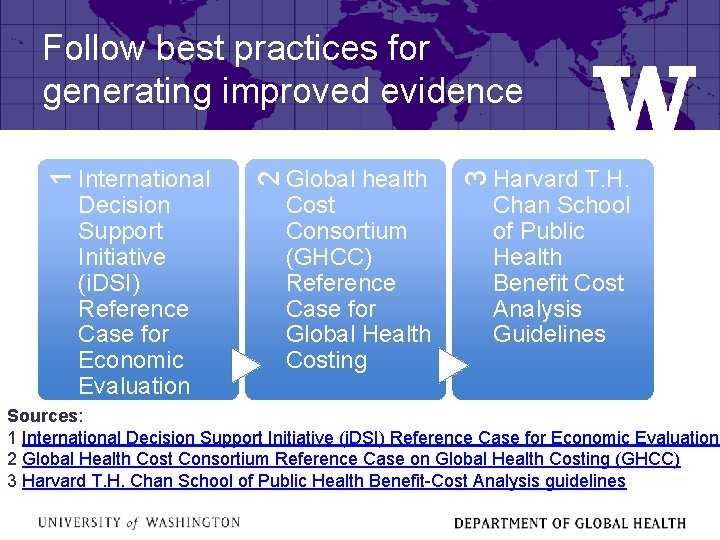 Follow best practices for generating improved evidence

W

1 International Decision Support Initiative (iDSI) Reference Case for Economic Evaluation

2 Global health Cost Consortium (GHCC) Reference Case for Global Health Costing

3 Harvard T.H. Chan School of Public Health Benefit Cost Analysis Guidelines

Sources:
1 International Decision Support Initiative (iDSI) Reference Case for Economic Evaluation
2 Global Health Cost Consortium Reference Case on Global Health Costing (GHCC)
3 Harvard T.H. Chan School of Public Health Benefit-Cost Analysis guidelines

UNIVERSITY of WASHINGTON

DEPARTMENT OF GLOBAL HEALTH